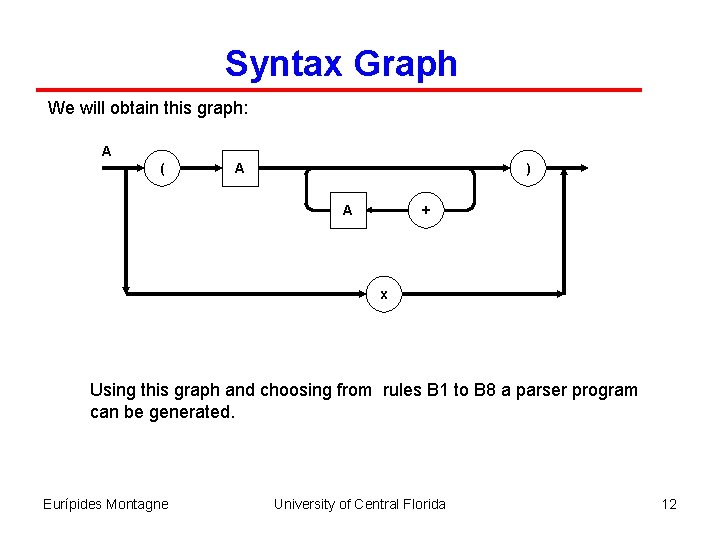 Syntax Graph

We will obtain this graph:

A

(

A

)

A

+

x

Using this graph and choosing from rules B1 to B8 a parser program can be generated.

Eurípides Montagne

University of Central Florida

12